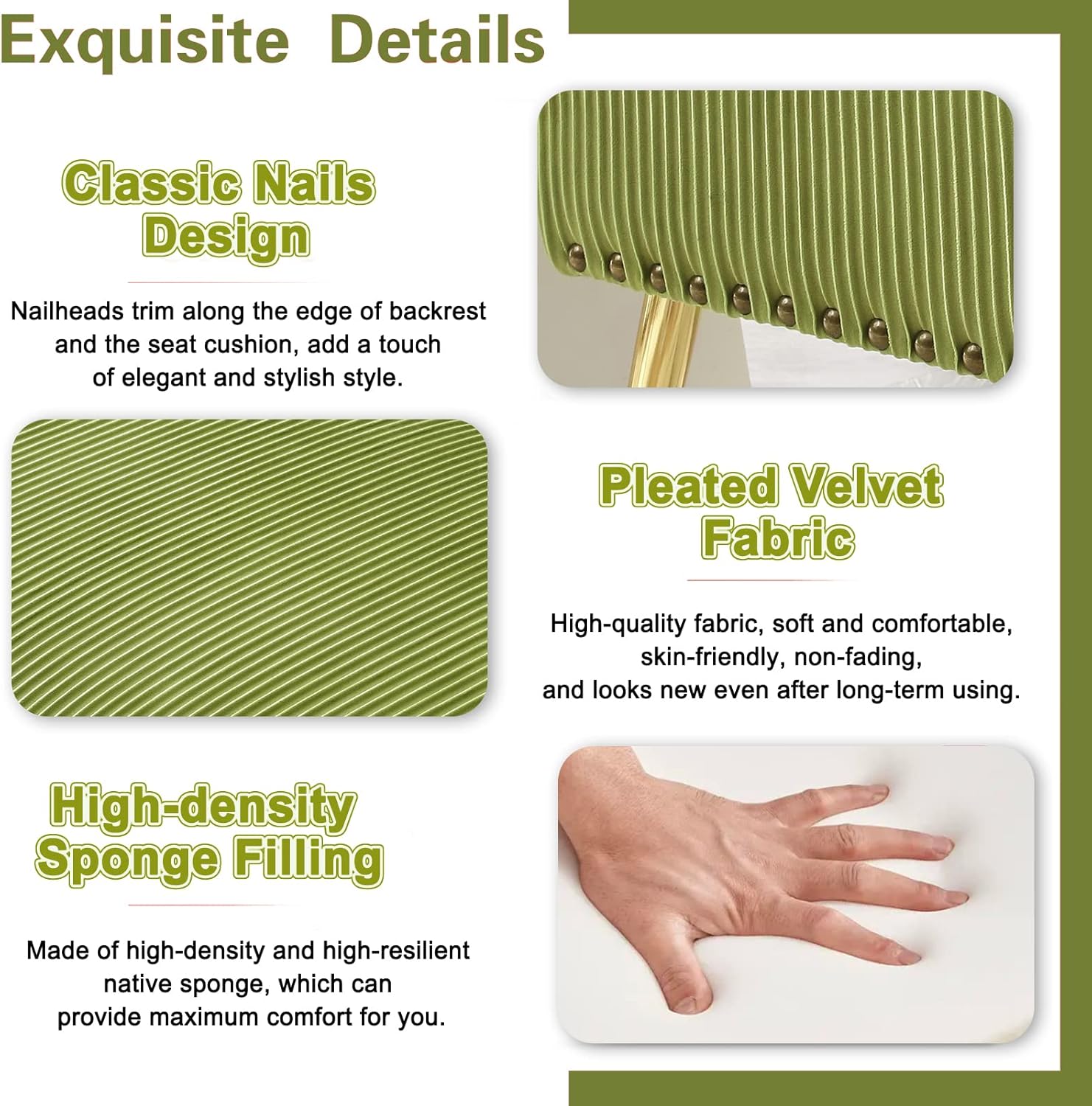 Exquisite Details

Classic Nails Design

Nailheads trim along the edge of backrest and the seat cushion, add a touch of elegant and stylish style.

Pleated Velvet Fabric

High-quality fabric, soft and comfortable, skin-friendly, non-fading, and looks new even after long-term using.

High-density Sponge Filling

Made of high-density and high-resilient native sponge, which can provide maximum comfort for you.